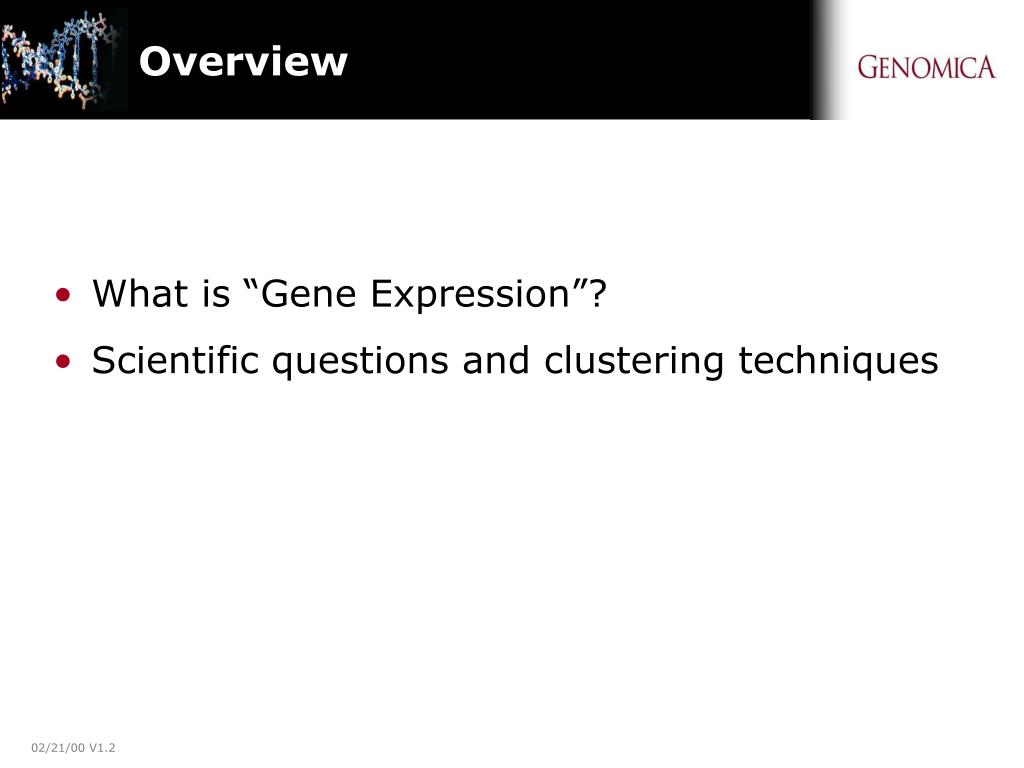 Overview

GENOMICA

• What is “Gene Expression”?
• Scientific questions and clustering techniques

02/21/00 V1.2